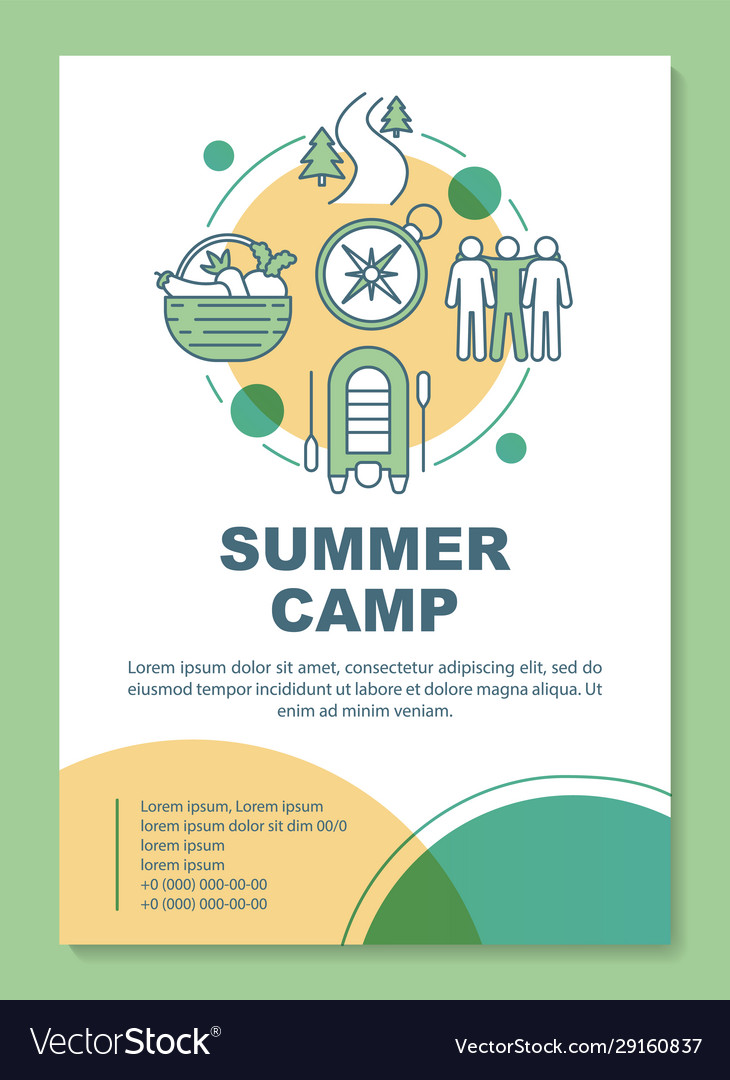 SUMMER CAMP

Lorem ipsum dolor sit amet, consectetur adipiscing elit, sed do eiusmod tempor incididunt ut labore et dolore magna aliqua. Ut enim ad minim veniam.

Lorem ipsum, Lorem ipsum
lorem ipsum dolor sit dim 00/0
lorem ipsum
lorem ipsum
+0 (000) 000-00-00
+0 (000) 000-00-00

VectorStock®

VectorStock.com/29160837